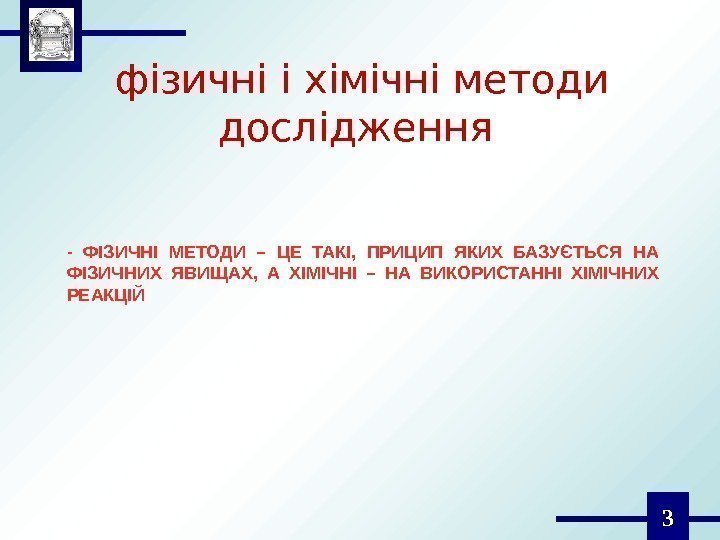 фізичні і хімічні методи дослідження

- ФІЗИЧНІ МЕТОДИ – ЦЕ ТАКІ, ПРИЦИП ЯКИХ БАЗУЄТЬСЯ НА ФІЗИЧНИХ ЯВИЩАХ, А ХІМІЧНІ – НА ВИКОРИСТАННІ ХІМІЧНИХ РЕАКЦІЙ

3